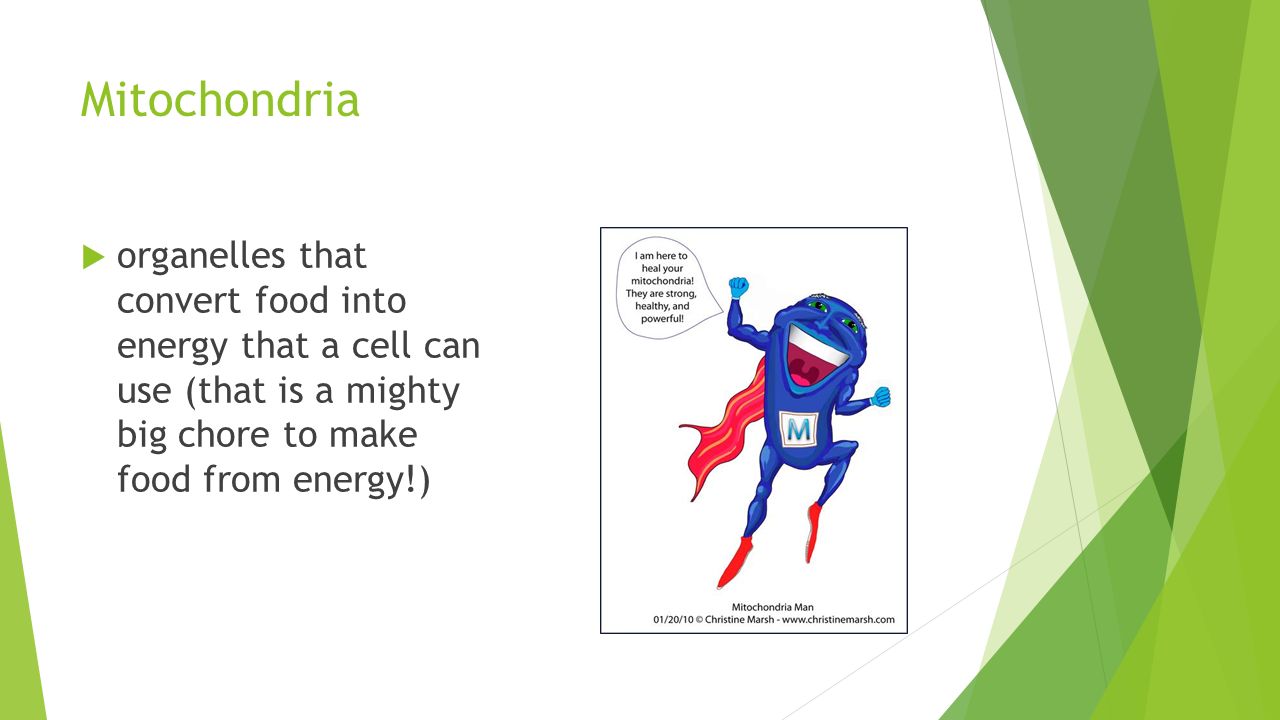 Mitochondria

organelles that convert food into energy that a cell can use (that is a mighty big chore to make food from energy!)

I am here to heal your mitochondria! They are strong, healthy, and powerful!

M

Mitochondria Man
01/20/10 © Christine Marsh - www.christinemarsh.com